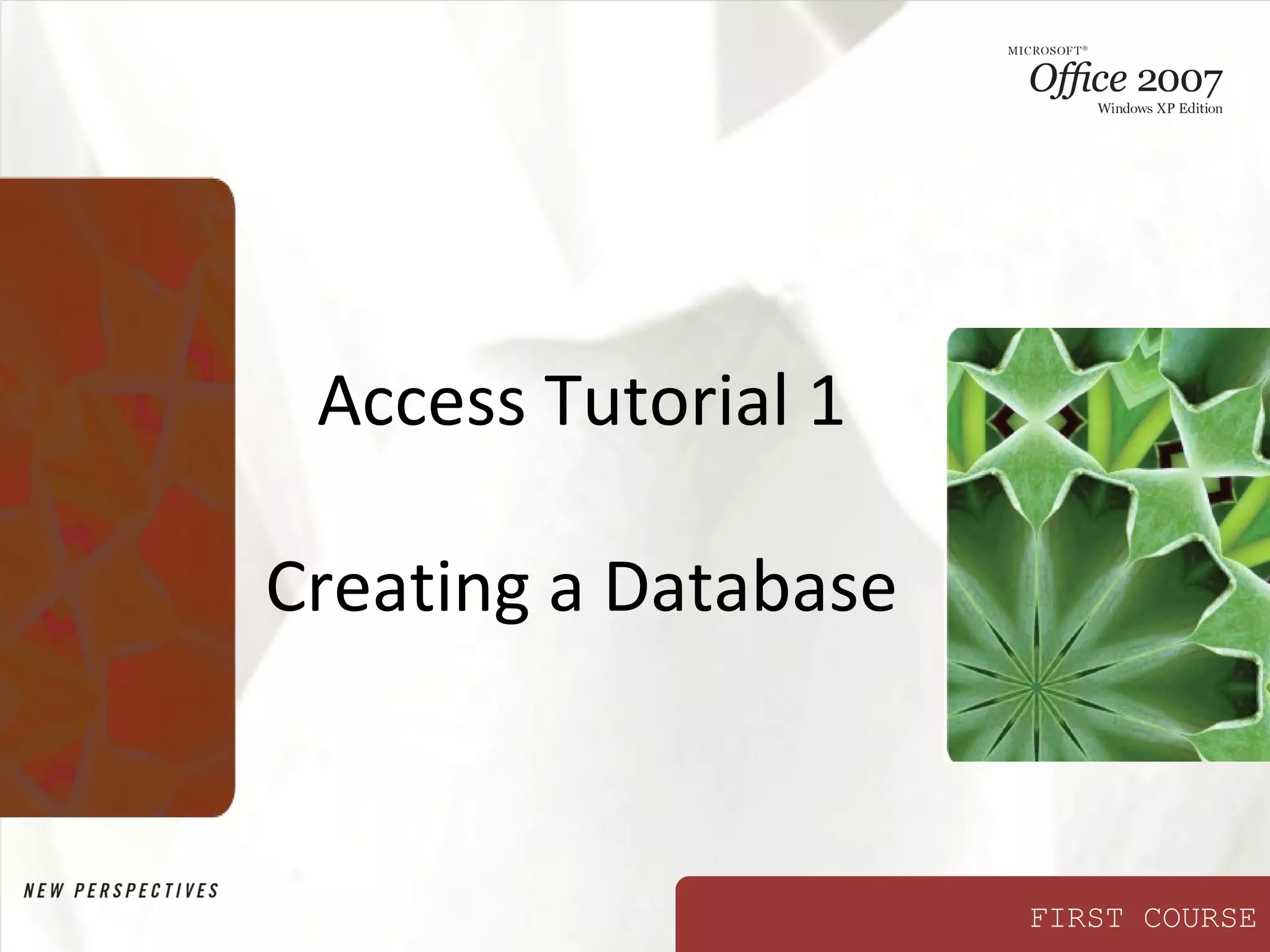 MICROSOFT®
Office 2007
Windows XP Edition

Access Tutorial 1

Creating a Database

NEW PERSPECTIVES

FIRST COURSE